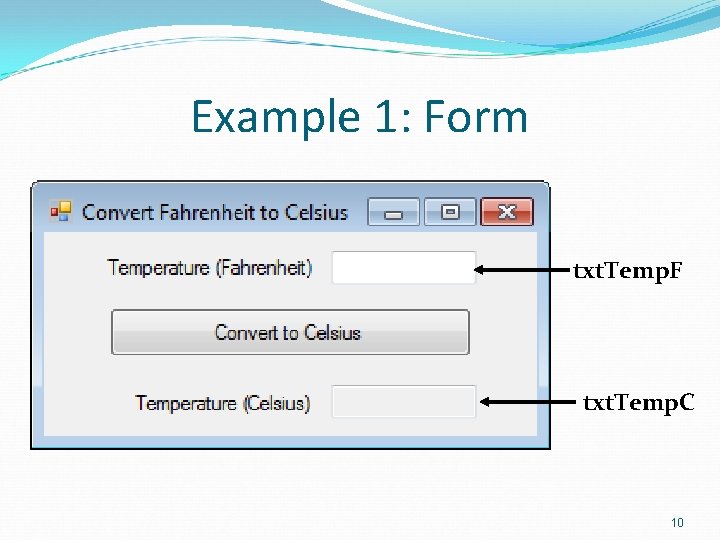 Example 1: Form

Convert Fahrenheit to Celsius

Temperature (Fahrenheit)

txtTempF

Convert to Celsius

Temperature (Celsius)

txtTempC

10